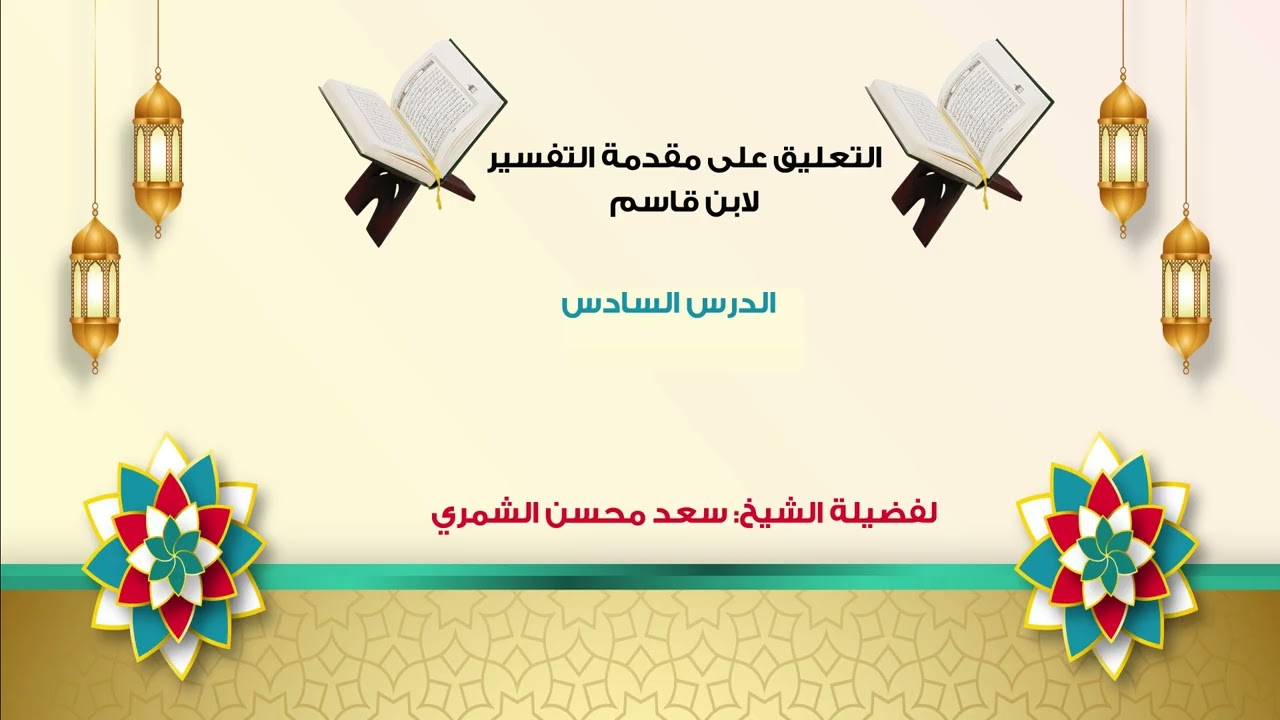 التعليق على مقدمة التفسير
لابن قاسم

الدرس السادس

لفضيلة الشيخ: سعد محسن الشمري